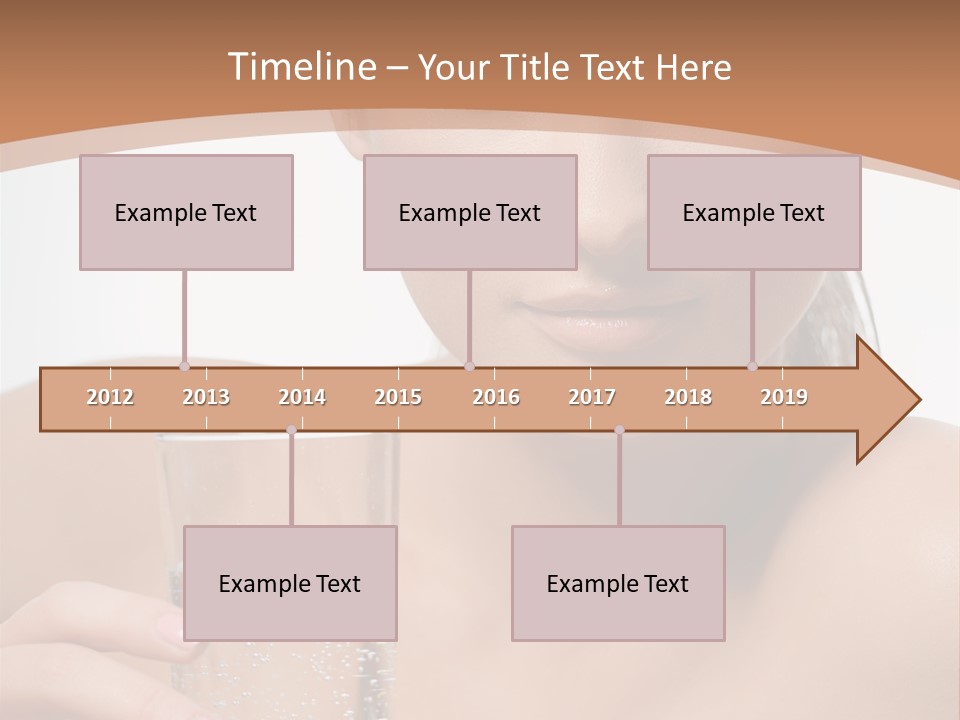 Timeline – Your Title Text Here

Example Text

Example Text

Example Text

2012 2013 2014 2015 2016 2017 2018 2019

Example Text

Example Text